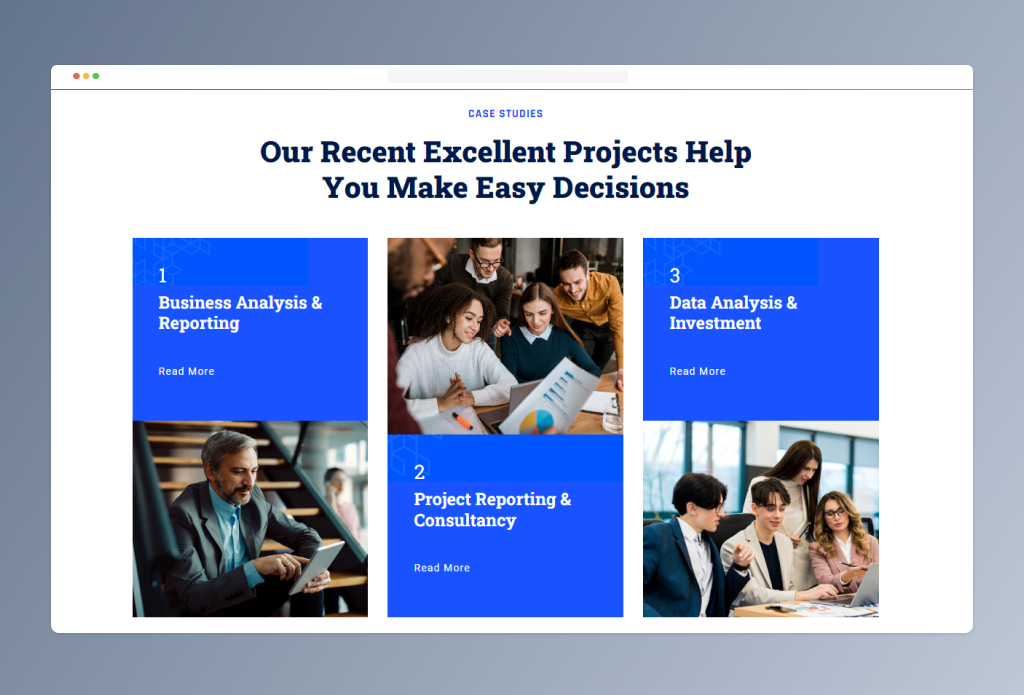 CASE STUDIES

Our Recent Excellent Projects Help You Make Easy Decisions

1
Business Analysis & Reporting

Read More

2
Project Reporting & Consultancy

Read More

3
Data Analysis & Investment

Read More